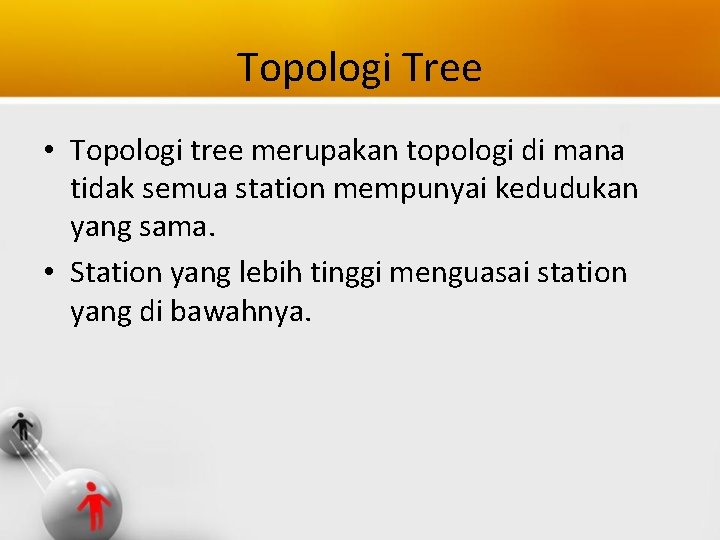 Topologi Tree

• Topologi tree merupakan topologi di mana tidak semua station mempunyai kedudukan yang sama.
• Station yang lebih tinggi menguasai station yang di bawahnya.